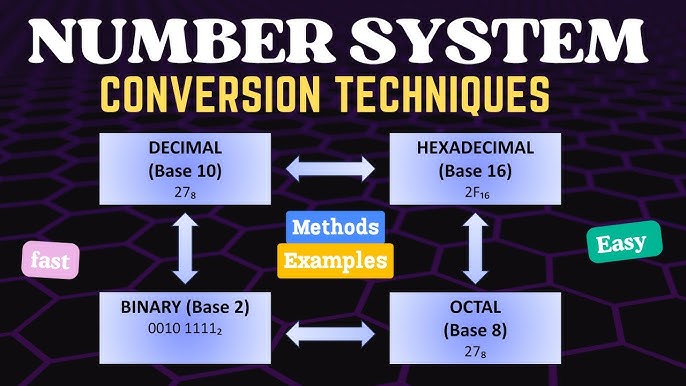 NUMBER SYSTEM
CONVERSION TECHNIQUES

DECIMAL
(Base 10)
$27_8$

HEXADECIMAL
(Base 16)
$2F_{16}$

Methods
Examples

fast

Easy

BINARY (Base 2)
$0010\ 1111_2$

OCTAL
(Base 8)
$27_8$